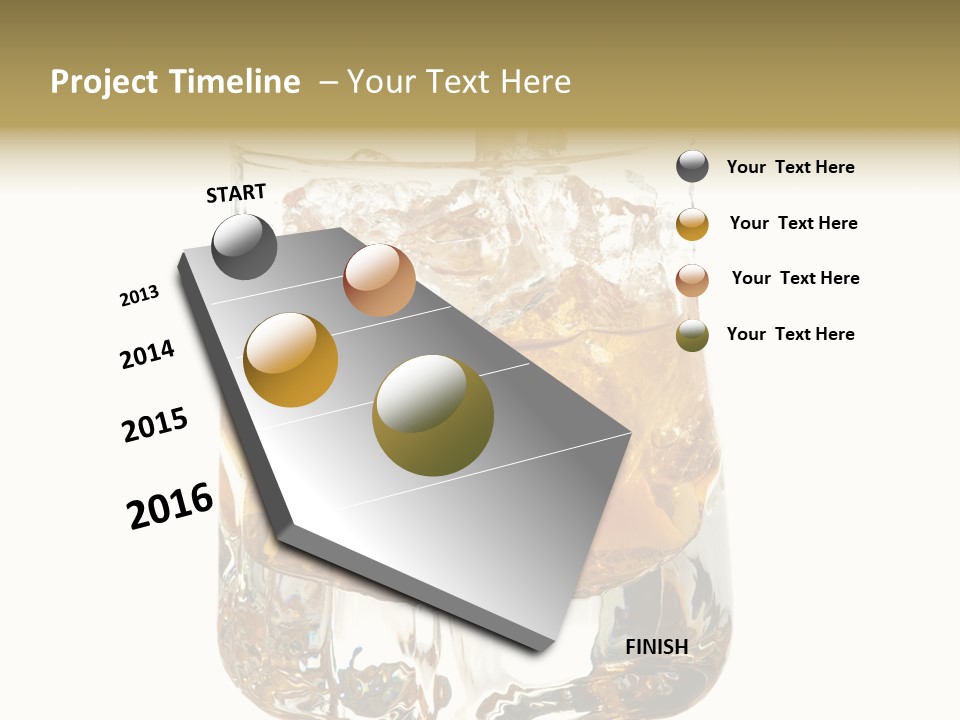 Project Timeline – Your Text Here

START

2013

2014

2015

2016

FINISH

Your Text Here

Your Text Here

Your Text Here

Your Text Here